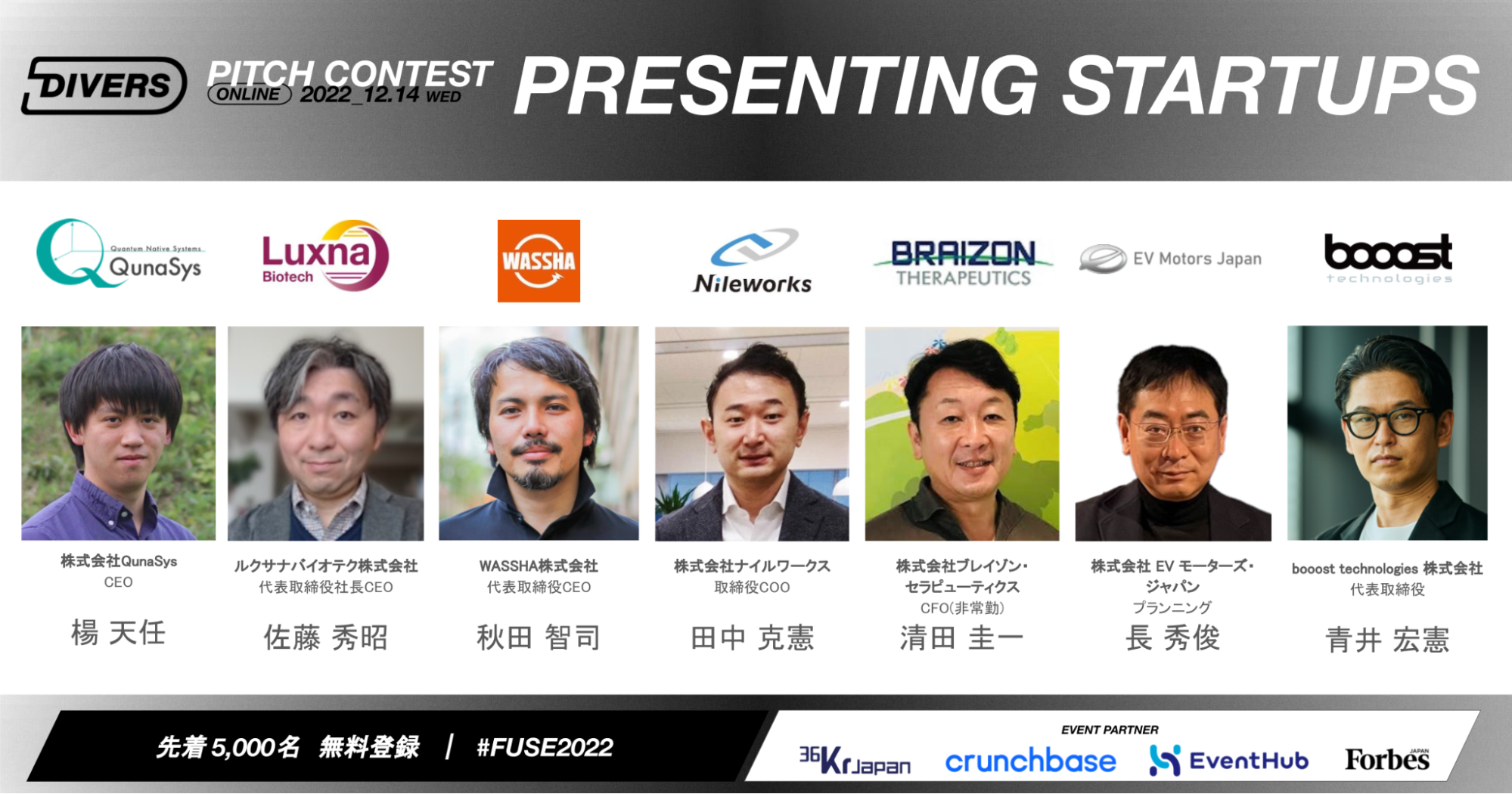 DIVERS PITCH CONTEST ONLINE 2022_12.14 WED PRESENTING STARTUPS

Quantum Native Systems QunaSys

Luxna Biotech

WASSHA

Nileworks

BRAIZON THERAPEUTICS

EV Motors Japan

booost technologies

株式会社QunaSys
CEO
楊 天任

ルクサナバイオテク株式会社
代表取締役社長CEO
佐藤 秀昭

WASSHA株式会社
代表取締役CEO
秋田 智司

株式会社ナイルワークス
取締役COO
田中 克憲

株式会社ブレイゾン・セラピューティクス
CFO(非常勤)
清田 圭一

株式会社 EV モーターズ・ジャパン
プランニング
長 秀俊

booost technologies 株式会社
代表取締役
青井 宏憲

先着 5,000名 無料登録 | #FUSE2022

EVENT PARTNER
36Kr Japan
crunchbase
EventHub
Forbes JAPAN